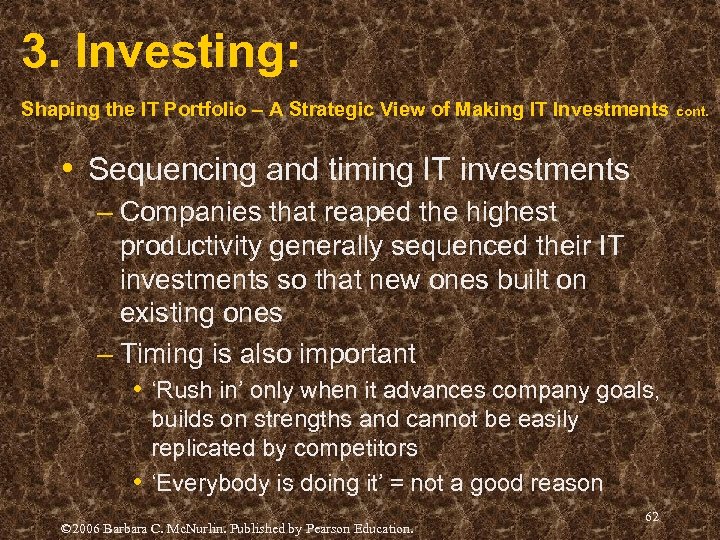 3. Investing:

Shaping the IT Portfolio – A Strategic View of Making IT Investments cont.

• Sequencing and timing IT investments

– Companies that reaped the highest productivity generally sequenced their IT investments so that new ones built on existing ones

– Timing is also important

• 'Rush in' only when it advances company goals, builds on strengths and cannot be easily replicated by competitors

• 'Everybody is doing it' = not a good reason

62

©2006 Barbara C. McNurlin. Published by Pearson Education.